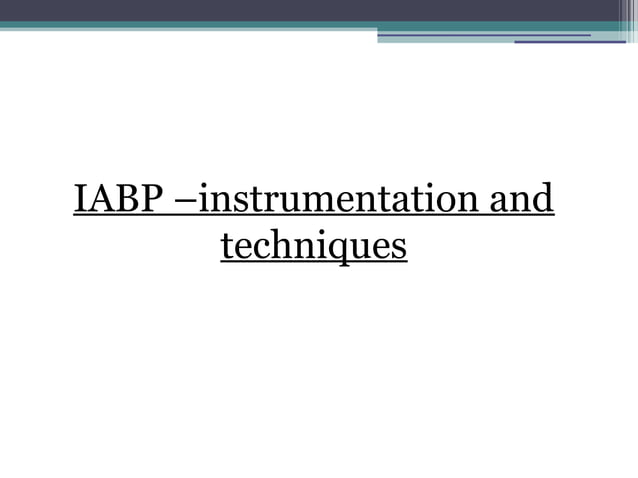 IABP –instrumentation and techniques